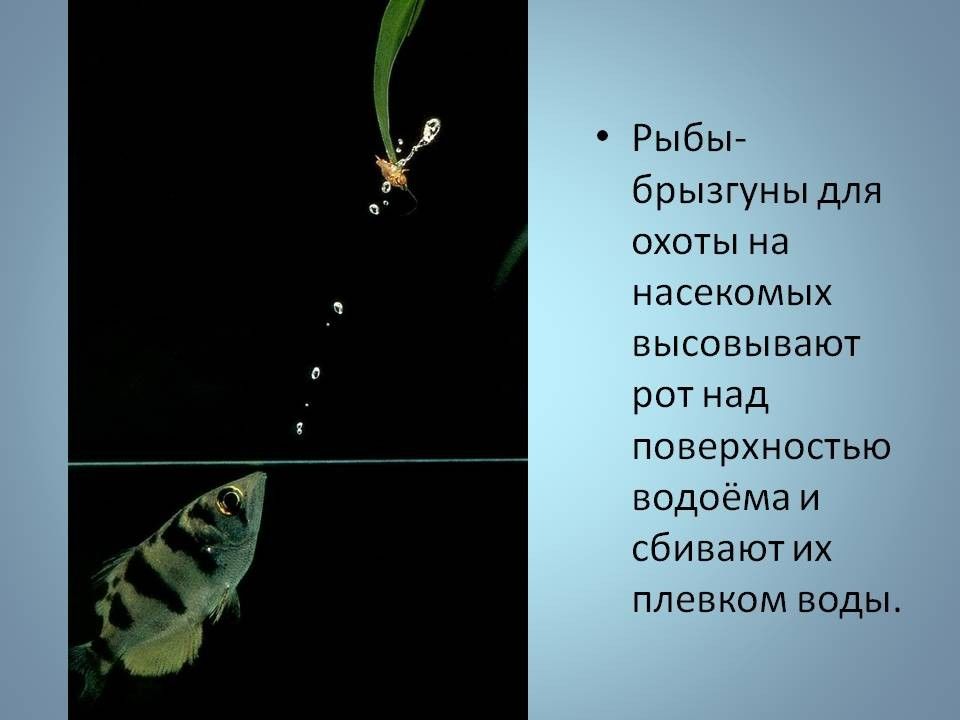 • Рыбы-брызгуны для охоты на насекомых высовывают рот над поверхностью водоёма и сбивают их плевком воды.